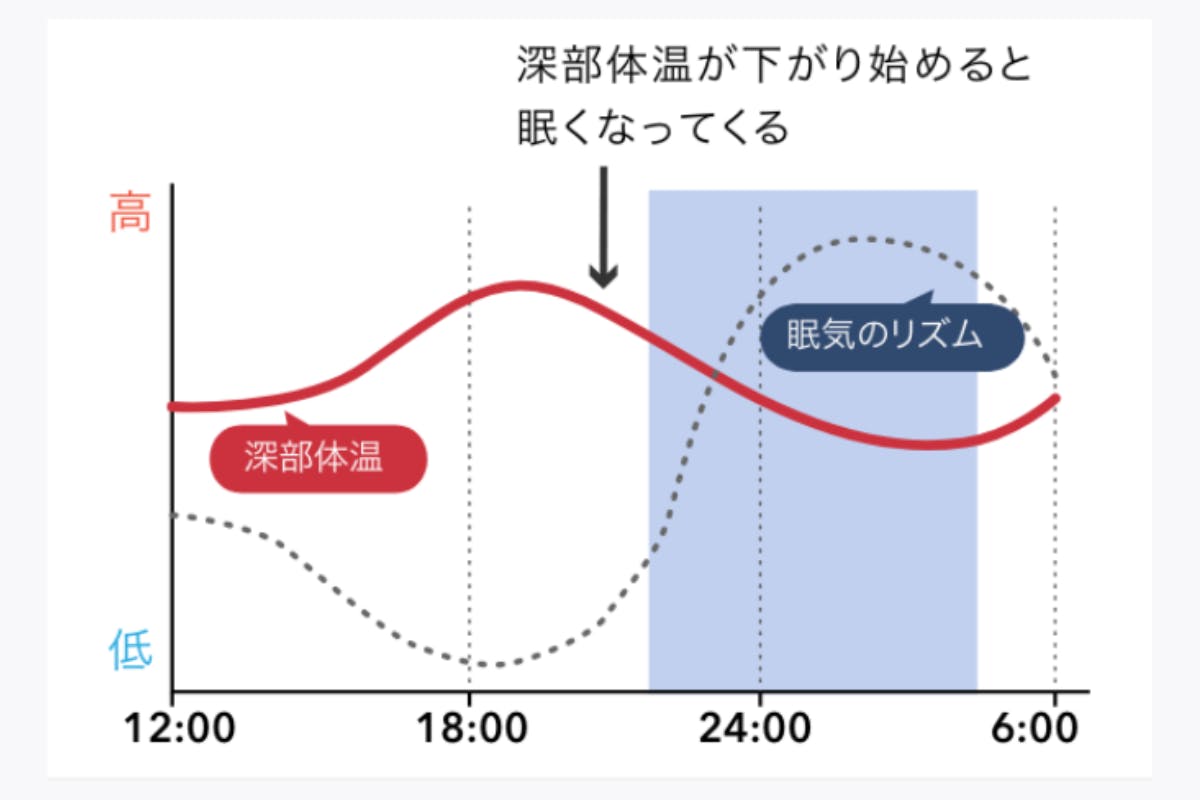 深部体温が下がり始めると
眠くなってくる

高

眠気のリズム

深部体温

低

12:00
18:00
24:00
6:00